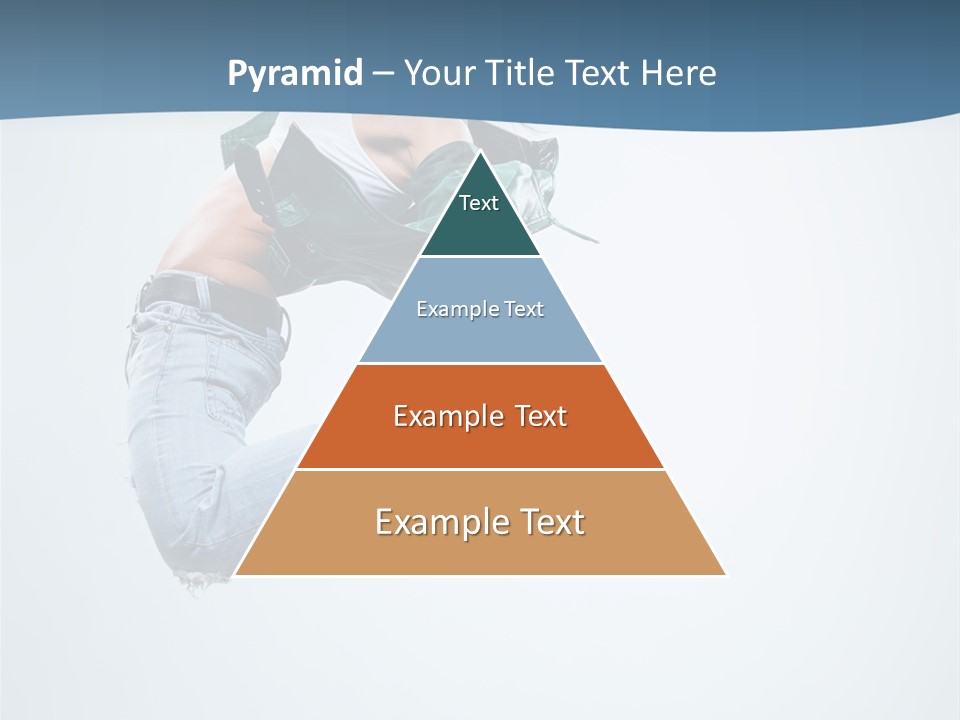 Pyramid – Your Title Text Here

Text

Example Text

Example Text

Example Text